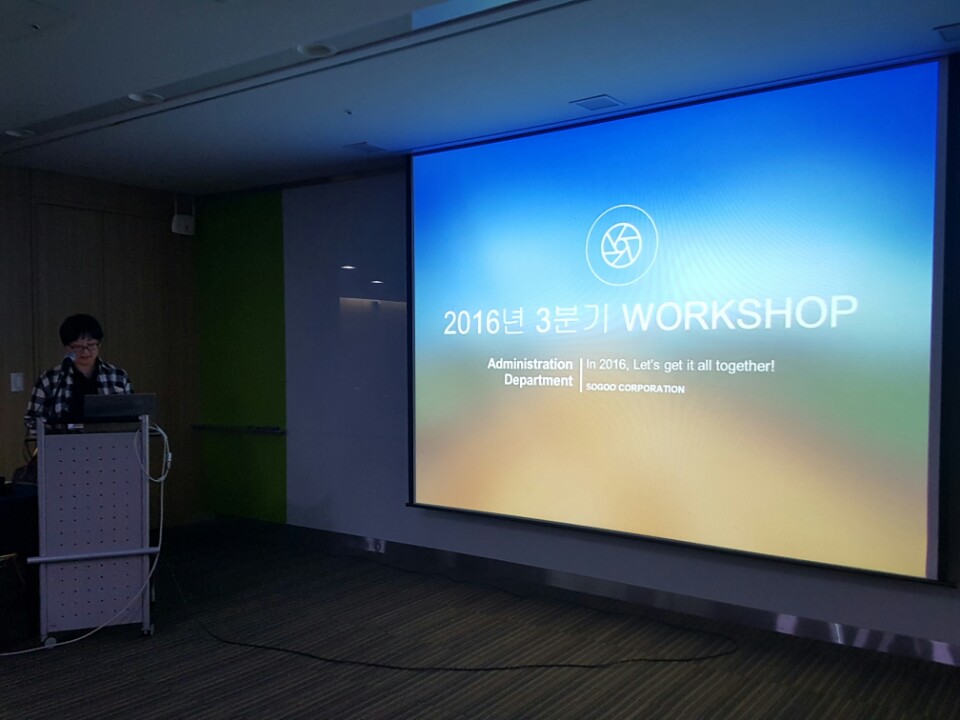 2016년 3분기 WORKSHOP

Administration Department

In 2016, Let's get it all together!
SOGOO CORPORATION